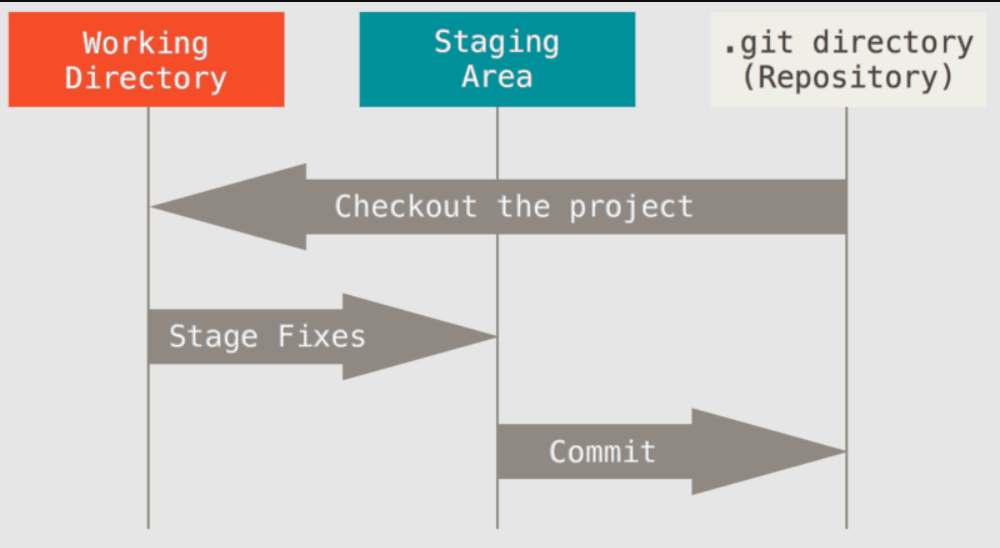 Working Directory

Staging Area

.git directory (Repository)

Checkout the project

Stage Fixes

Commit